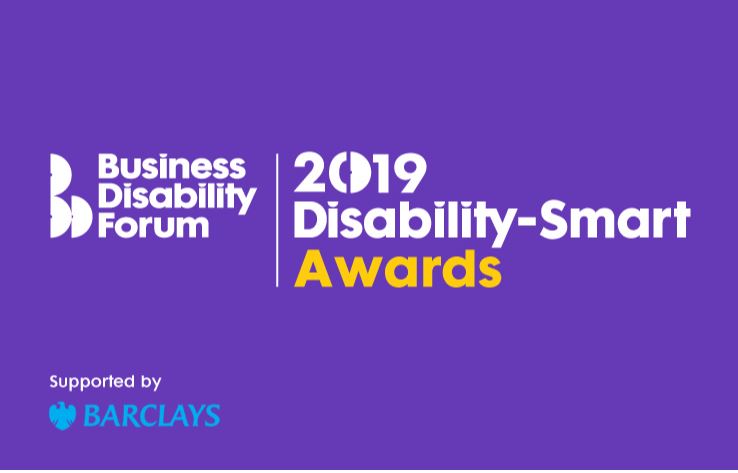 Business Disability Forum

2019 Disability-Smart Awards

Supported by

BARCLAYS